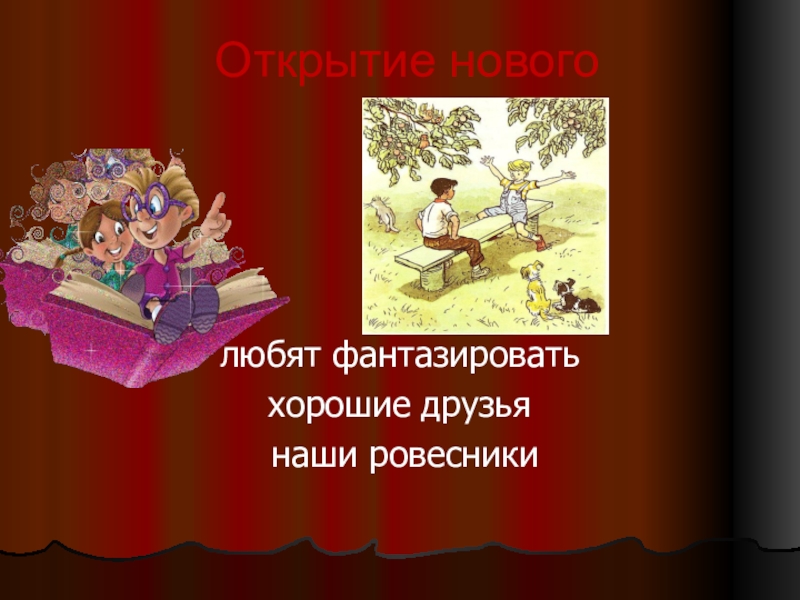 Открытие нового

любят фантазировать
хорошие друзья
наши ровесники